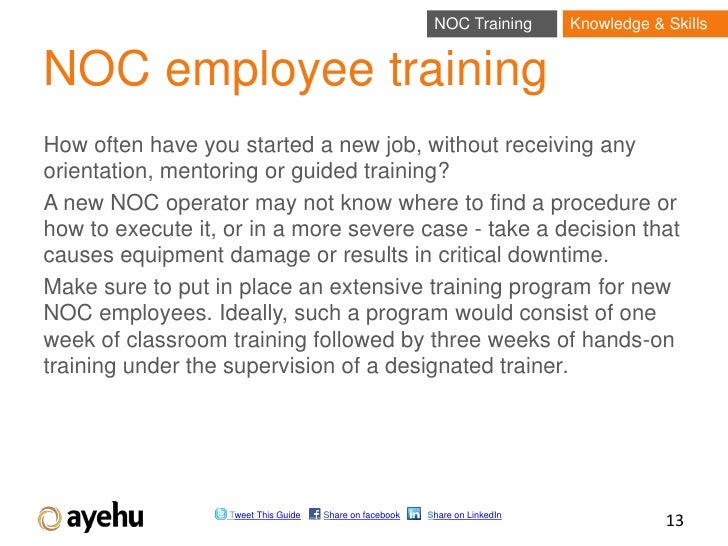 NOC Training Knowledge & Skills

NOC employee training

How often have you started a new job, without receiving any orientation, mentoring or guided training?

A new NOC operator may not know where to find a procedure or how to execute it, or in a more severe case - take a decision that causes equipment damage or results in critical downtime.

Make sure to put in place an extensive training program for new NOC employees. Ideally, such a program would consist of one week of classroom training followed by three weeks of hands-on training under the supervision of a designated trainer.

ayehu

Tweet This Guide Share on facebook Share on LinkedIn

13